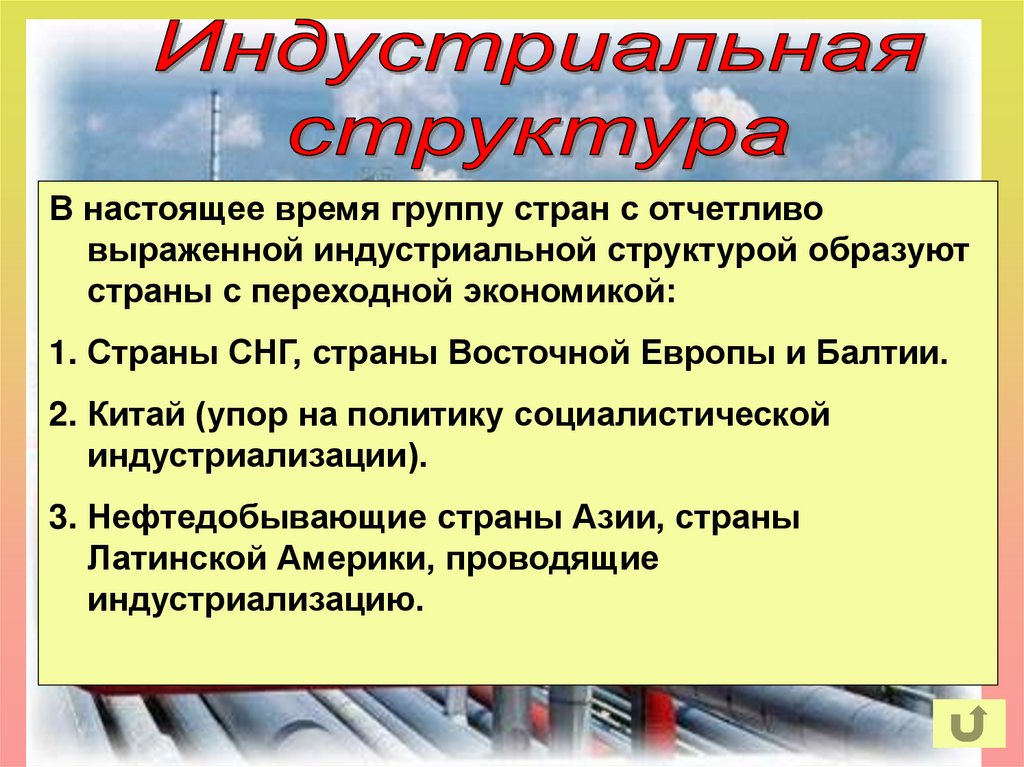 Индустриальная структура

В настоящее время группу стран с отчетливо выраженной индустриальной структурой образуют страны с переходной экономикой:

1. Страны СНГ, страны Восточной Европы и Балтии.

2. Китай (упор на политику социалистической индустриализации).

3. Нефтедобывающие страны Азии, страны Латинской Америки, проводящие индустриализацию.